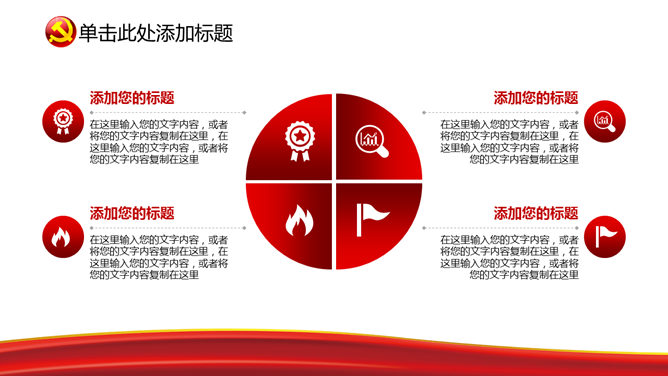 单击此处添加标题

添加您的标题

在这里输入您的文字内容，或者将您的文字内容复制在这里，在这里输入您的文字内容，或者将您的文字内容复制在这里

添加您的标题

在这里输入您的文字内容，或者将您的文字内容复制在这里，在这里输入您的文字内容，或者将您的文字内容复制在这里

添加您的标题

在这里输入您的文字内容，或者将您的文字内容复制在这里，在这里输入您的文字内容，或者将您的文字内容复制在这里

添加您的标题

在这里输入您的文字内容，或者将您的文字内容复制在这里，在这里输入您的文字内容，或者将您的文字内容复制在这里